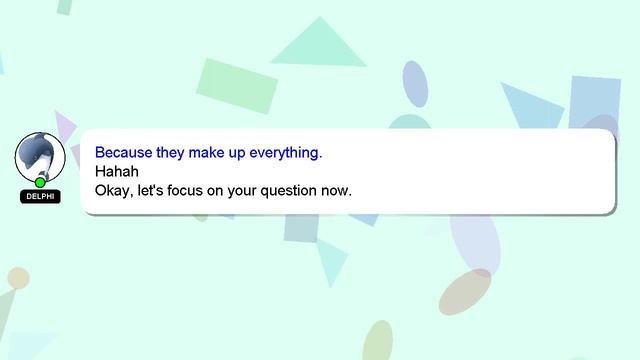 DELPHI

Because they make up everything.
Hahah
Okay, let's focus on your question now.